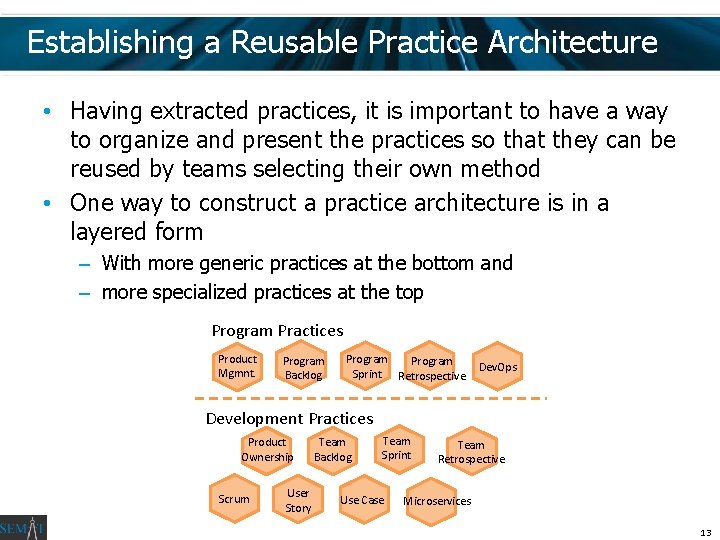 Establishing a Reusable Practice Architecture

• Having extracted practices, it is important to have a way to organize and present the practices so that they can be reused by teams selecting their own method

• One way to construct a practice architecture is in a layered form

– With more generic practices at the bottom and

– more specialized practices at the top

Program Practices

Product Mgmnt.

Program Backlog

Program Sprint

Program Retrospective

DevOps

Development Practices

Product Ownership

Team Backlog

Team Sprint

Team Retrospective

Scrum

User Story

Use Case

Microservices

SEMAT

13